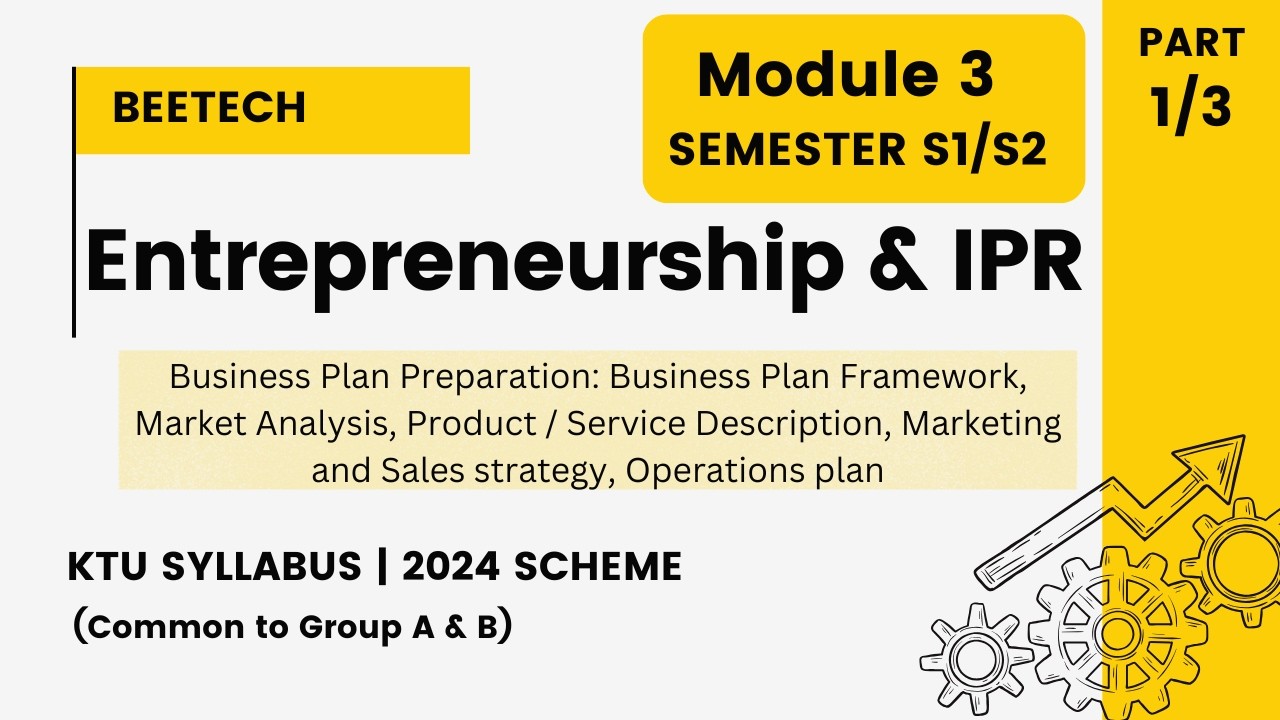 BEETECH

Module 3
SEMESTER S1/S2

PART
1/3

Entrepreneurship & IPR

Business Plan Preparation: Business Plan Framework, Market Analysis, Product / Service Description, Marketing and Sales strategy, Operations plan

KTU SYLLABUS | 2024 SCHEME
(Common to Group A & B)